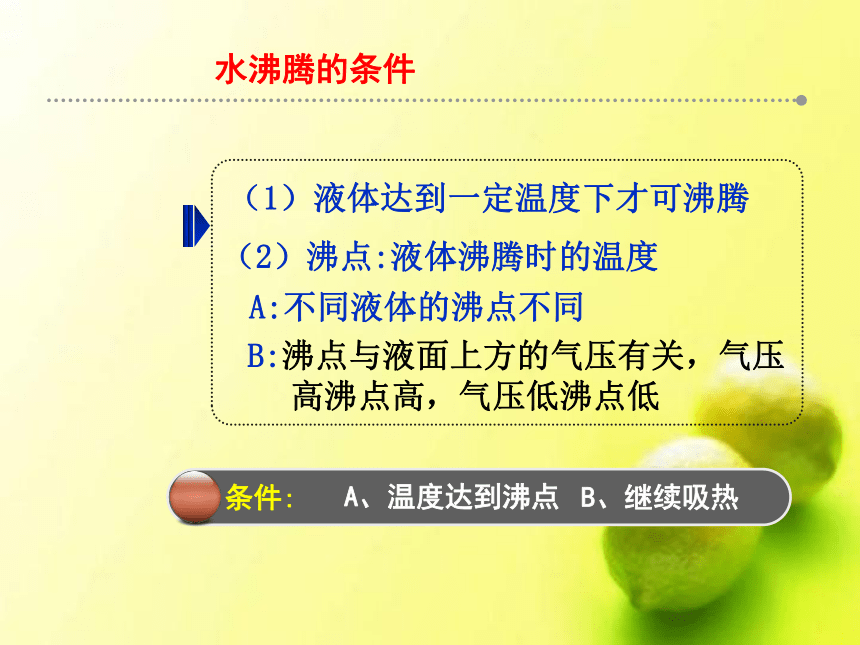 水沸腾的条件

（1）液体达到一定温度下才可沸腾

（2）沸点:液体沸腾时的温度

A:不同液体的沸点不同

B:沸点与液面上方的气压有关，气压高沸点高，气压低沸点低

条件:　A、温度达到沸点　B、继续吸热